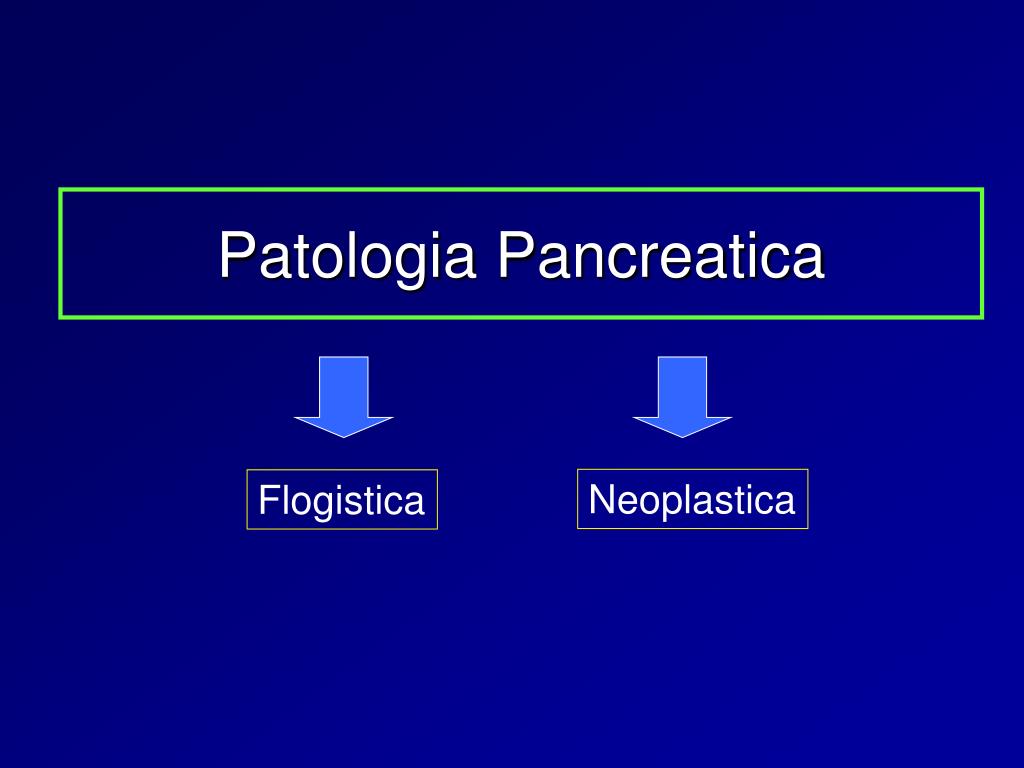 Patologia Pancreatica

Flogistica

Neoplastica